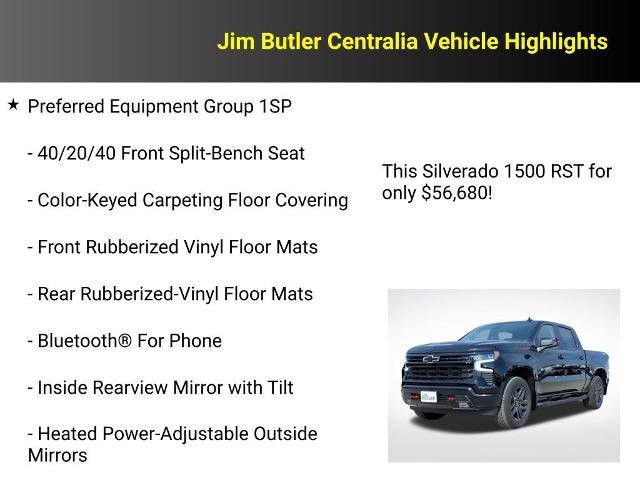 Jim Butler Centralia Vehicle Highlights

★ Preferred Equipment Group 1SP

- 40/20/40 Front Split-Bench Seat

- Color-Keyed Carpeting Floor Covering

- Front Rubberized Vinyl Floor Mats

- Rear Rubberized-Vinyl Floor Mats

- Bluetooth® For Phone

- Inside Rearview Mirror with Tilt

- Heated Power-Adjustable Outside Mirrors

This Silverado 1500 RST for only $56,680!